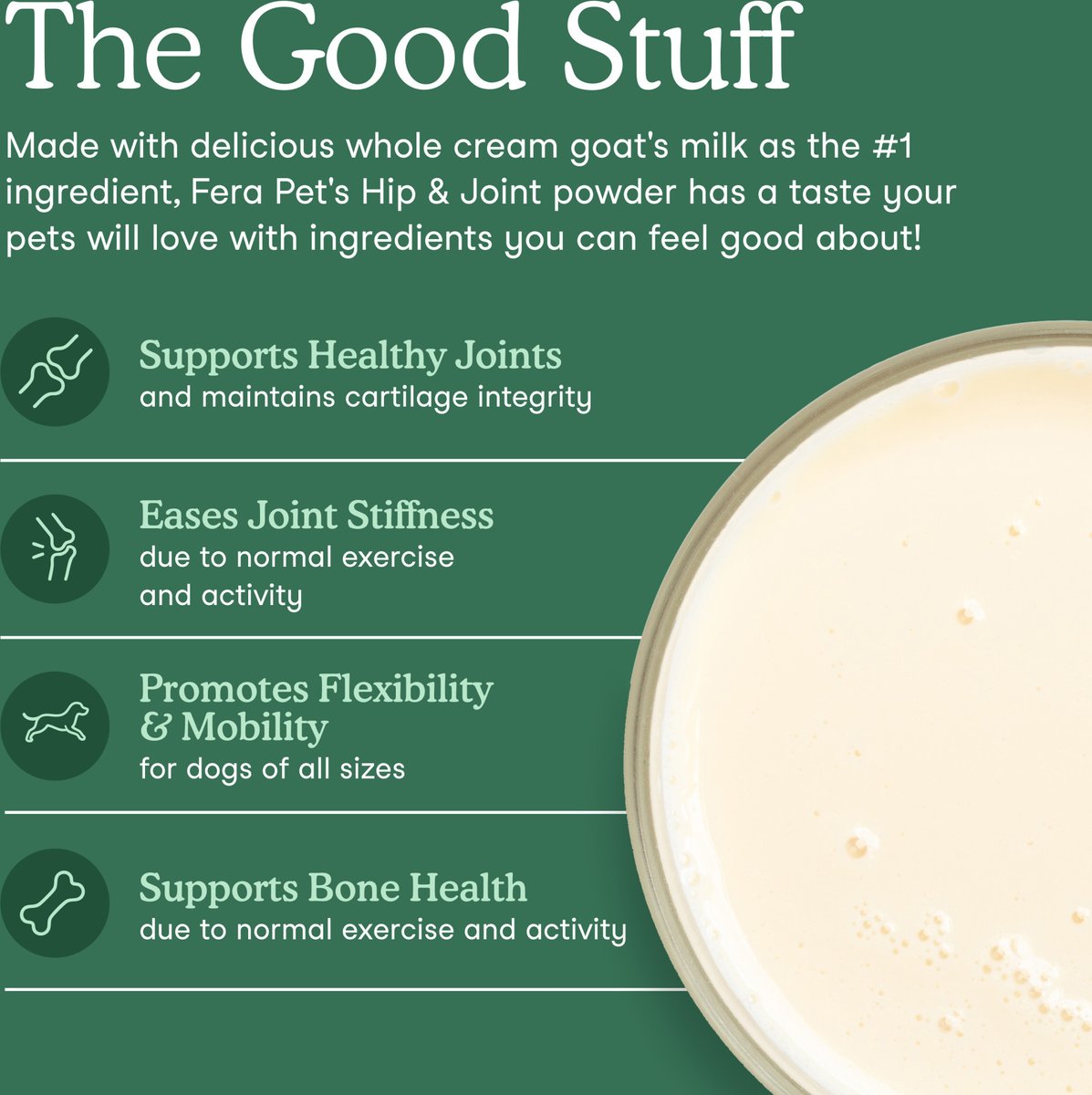 The Good Stuff

Made with delicious whole cream goat's milk as the #1 ingredient, Fera Pet's Hip & Joint powder has a taste your pets will love with ingredients you can feel good about!

Supports Healthy Joints
and maintains cartilage integrity

Eases Joint Stiffness
due to normal exercise and activity

Promotes Flexibility & Mobility
for dogs of all sizes

Supports Bone Health
due to normal exercise and activity